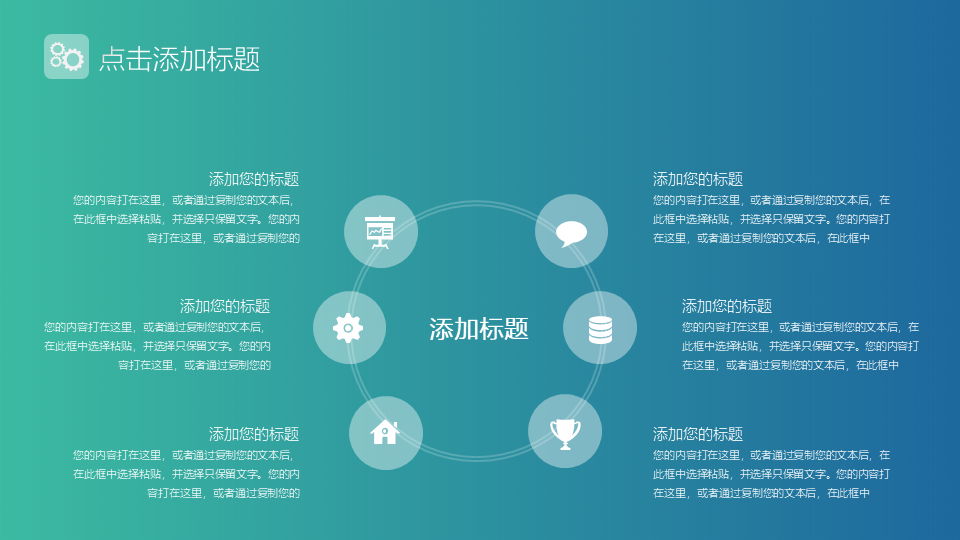 点击添加标题

添加您的标题
您的内容打在这里，或者通过复制您的文本后，在此框中选择粘贴，并选择只保留文字。您的内容打在这里，或者通过复制您的

添加您的标题
您的内容打在这里，或者通过复制您的文本后，在此框中选择粘贴，并选择只保留文字。您的内容打在这里，或者通过复制您的

添加您的标题
您的内容打在这里，或者通过复制您的文本后，在此框中选择粘贴，并选择只保留文字。您的内容打在这里，或者通过复制您的

添加标题

添加您的标题
您的内容打在这里，或者通过复制您的文本后，在此框中选择粘贴，并选择只保留文字。您的内容打在这里，或者通过复制您的文本后，在此框中

添加您的标题
您的内容打在这里，或者通过复制您的文本后，在此框中选择粘贴，并选择只保留文字。您的内容打在这里，或者通过复制您的文本后，在此框中

添加您的标题
您的内容打在这里，或者通过复制您的文本后，在此框中选择粘贴，并选择只保留文字。您的内容打在这里，或者通过复制您的文本后，在此框中